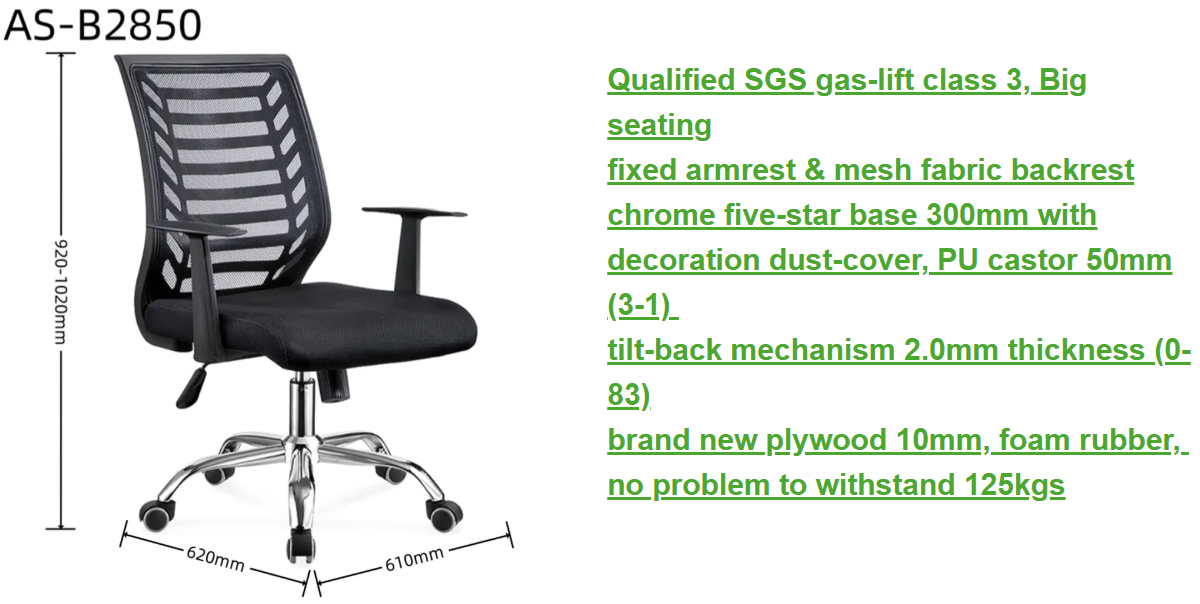 AS-B2850

920-1020mm

620mm

610mm

Qualified SGS gas-lift class 3, Big seating
fixed armrest & mesh fabric backrest
chrome five-star base 300mm with decoration dust-cover, PU castor 50mm (3-1)
tilt-back mechanism 2.0mm thickness (0-83)
brand new plywood 10mm, foam rubber, no problem to withstand 125kgs